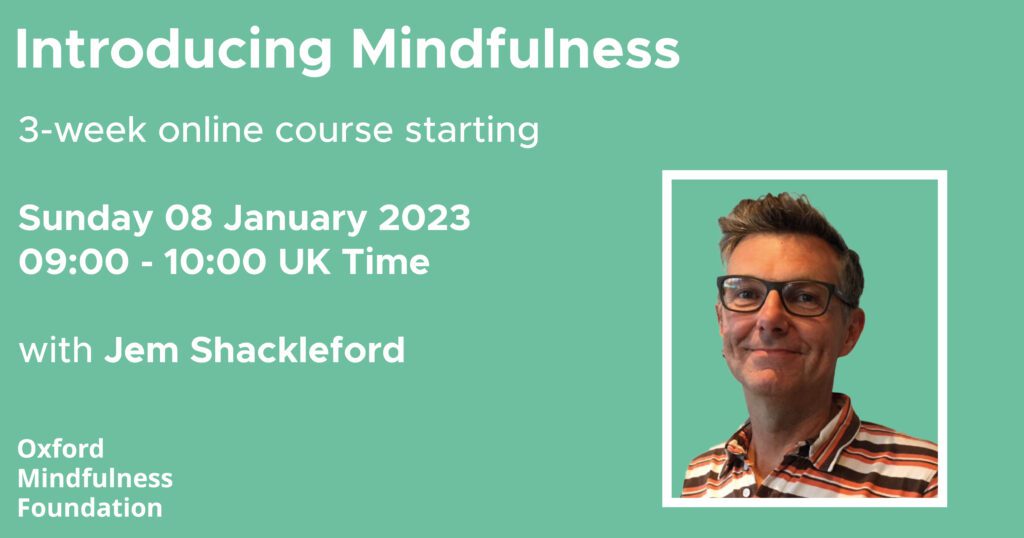 Introducing Mindfulness

3-week online course starting

Sunday 08 January 2023
09:00 - 10:00 UK Time

with Jem Shackleford

Oxford
Mindfulness
Foundation